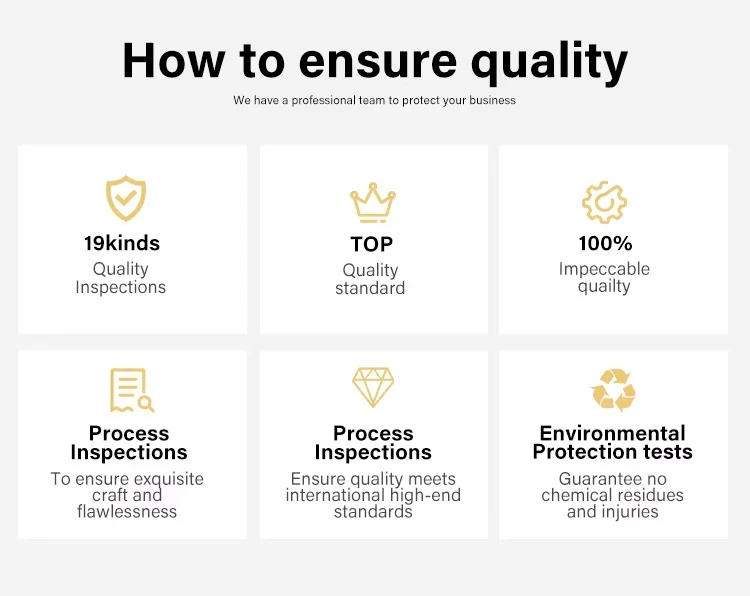 How to ensure quality

We have a professional team to protect your business

19kinds
Quality Inspections

TOP
Quality standard

100%
Impeccable quailty

Process Inspections
To ensure exquisite craft and flawlessness

Process Inspections
Ensure quality meets international high-end standards

Environmental Protection tests
Guarantee no chemical residues and injuries